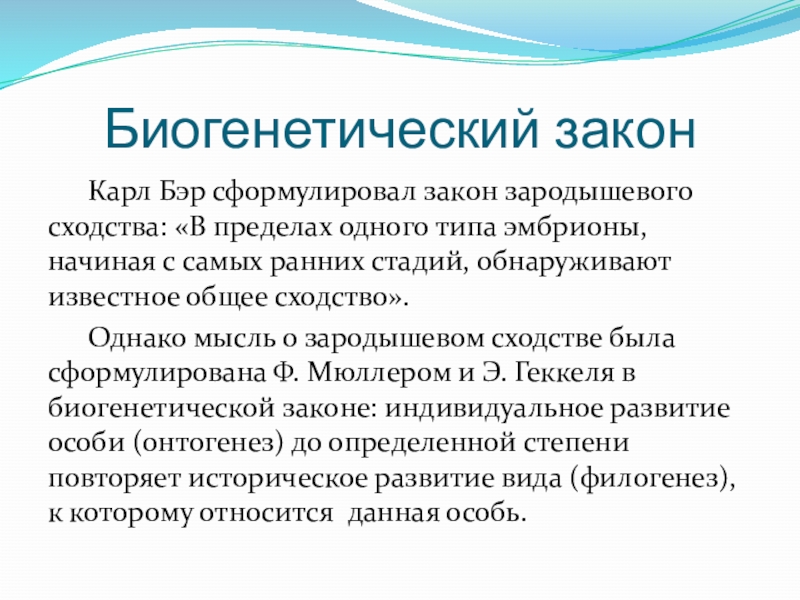 Биогенетический закон

Карл Бэр сформулировал закон зародышевого сходства: «В пределах одного типа эмбрионы, начиная с самых ранних стадий, обнаруживают известное общее сходство».

Однако мысль о зародышевом сходстве была сформулирована Ф. Мюллером и Э. Геккеля в биогенетической законе: индивидуальное развитие особи (онтогенез) до определенной степени повторяет историческое развитие вида (филогенез), к которому относится  данная особь.